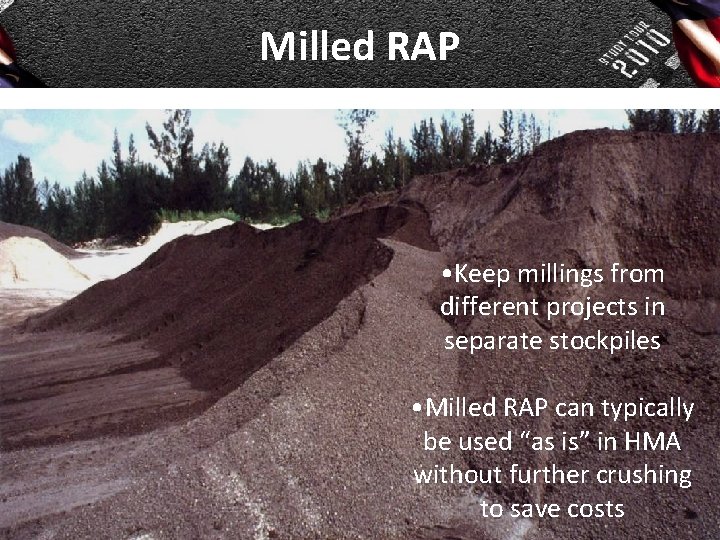 Milled RAP

STUDY TOUR 2010

•Keep millings from different projects in separate stockpiles

•Milled RAP can typically be used “as is” in HMA without further crushing to save costs